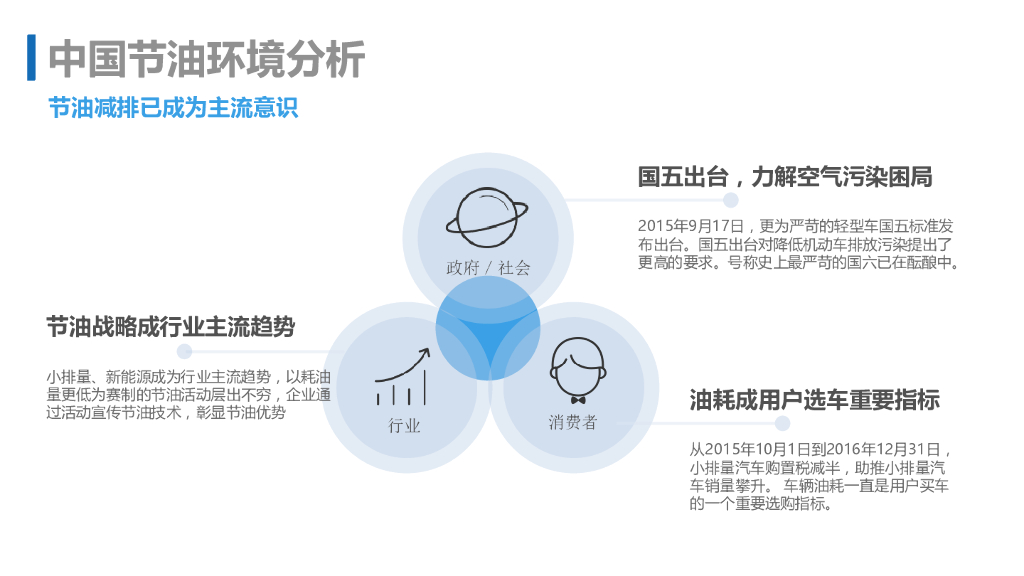 中国节油环境分析

节油减排已成为主流意识

国五出台，力解空气污染困局

2015年9月17日，更为严苛的轻型车国五标准发布出台。国五出台对降低机动车排放污染提出了更高的要求。号称史上最严苛的国六已在酝酿中。

政府 / 社会

节油战略成行业主流趋势

小排量、新能源成为行业主流趋势，以耗油量更低为赛制的节油活动层出不穷，企业通过活动宣传节油技术，彰显节油优势

行业

消费者

油耗成用户选车重要指标

从2015年10月1日到2016年12月31日，小排量汽车购置税减半，助推小排量汽车销量攀升。 车辆油耗一直是用户买车的一个重要选购指标。